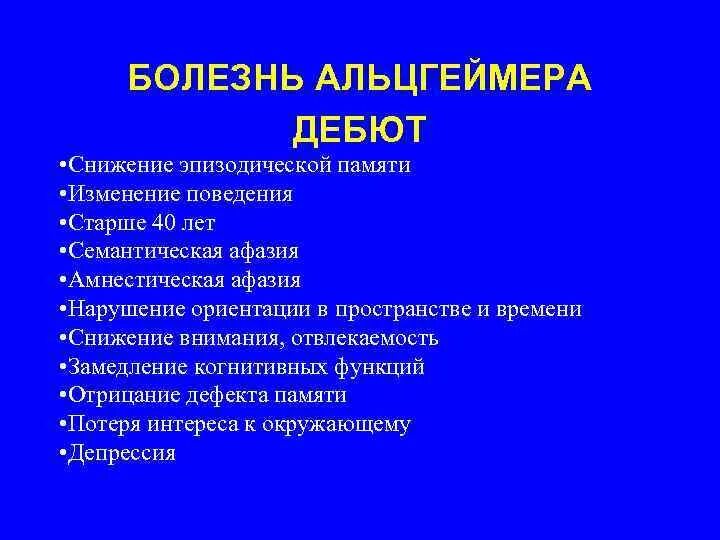 БОЛЕЗНЬ АЛЬЦГЕЙМЕРА
ДЕБЮТ

•Снижение эпизодической памяти
•Изменение поведения
•Старше 40 лет
•Семантическая афазия
•Амнестическая афазия
•Нарушение ориентации в пространстве и времени
•Снижение внимания, отвлекаемость
•Замедление когнитивных функций
•Отрицание дефекта памяти
•Потеря интереса к окружающему
•Депрессия